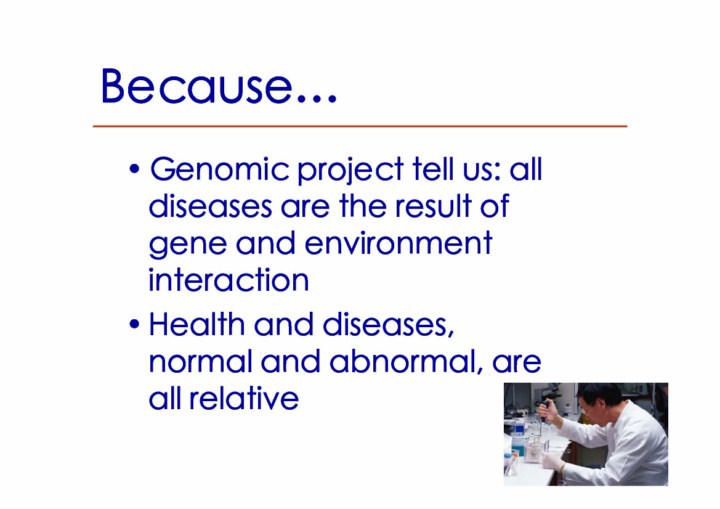 Because...

• Genomic project tell us: all diseases are the result of gene and environment interaction

• Health and diseases, normal and abnormal, are all relative